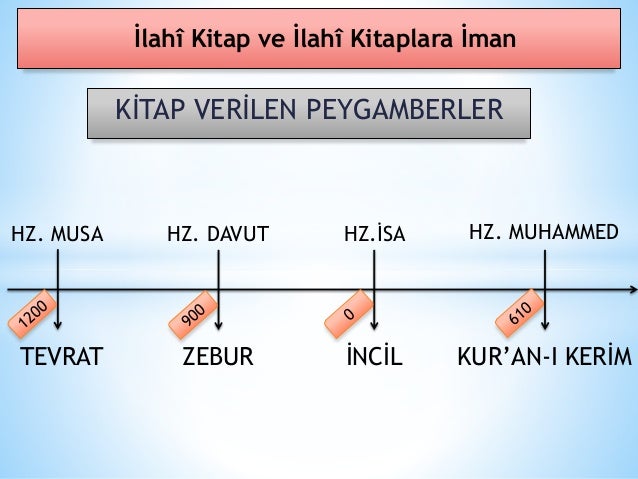 İlahî Kitap ve İlahî Kitaplara İman

KİTAP VERİLEN PEYGAMBERLER

HZ. MUSA
HZ. DAVUT
HZ.İSA
HZ. MUHAMMED

1200
900
0
610

TEVRAT
ZEBUR
İNCİL
KUR'AN-I KERİM